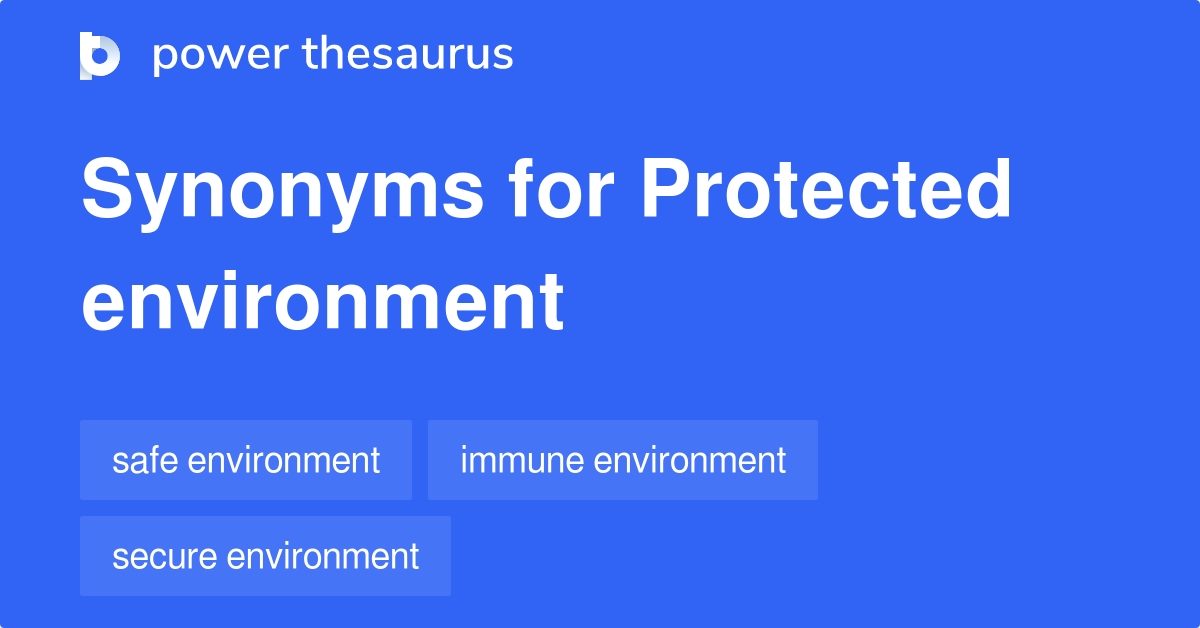 power thesaurus

Synonyms for Protected environment

safe environment
immune environment
secure environment